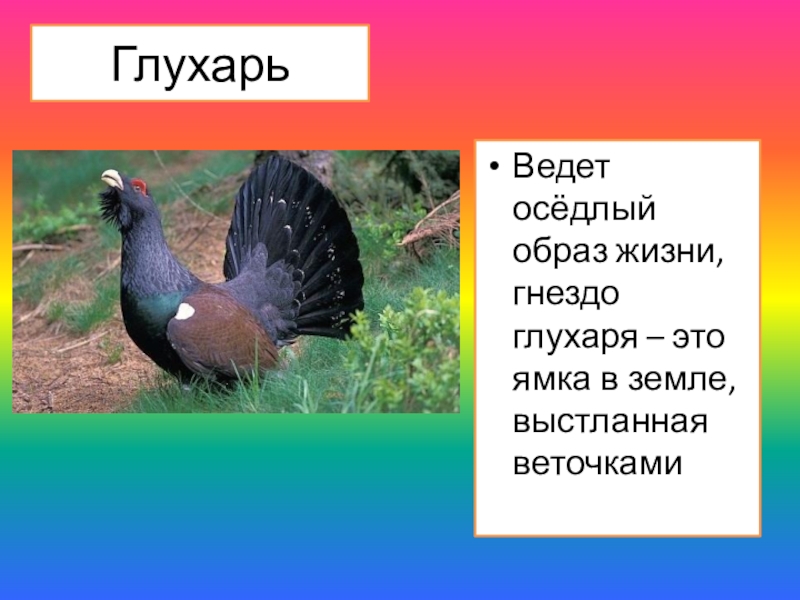 Глухарь

• Ведет осёдлый образ жизни, гнездо глухаря – это ямка в земле, выстланная веточками